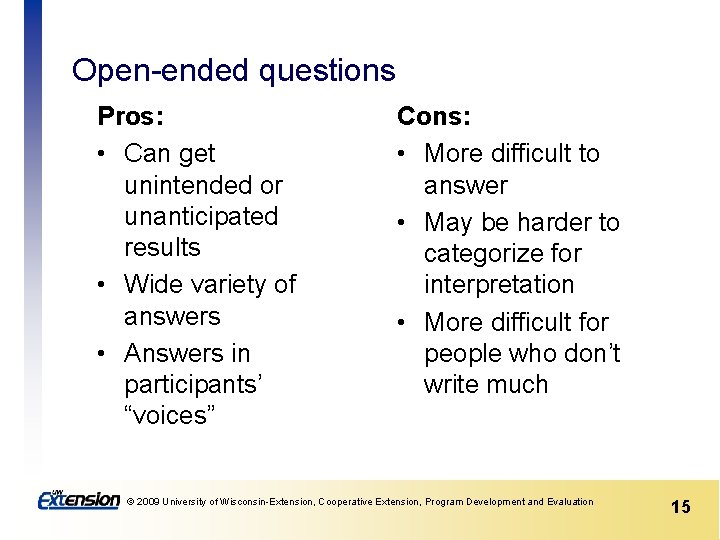 Open-ended questions

Pros:
• Can get unintended or unanticipated results
• Wide variety of answers
• Answers in participants' "voices"

Cons:
• More difficult to answer
• May be harder to categorize for interpretation
• More difficult for people who don't write much

UW Extension © 2009 University of Wisconsin-Extension, Cooperative Extension, Program Development and Evaluation

15